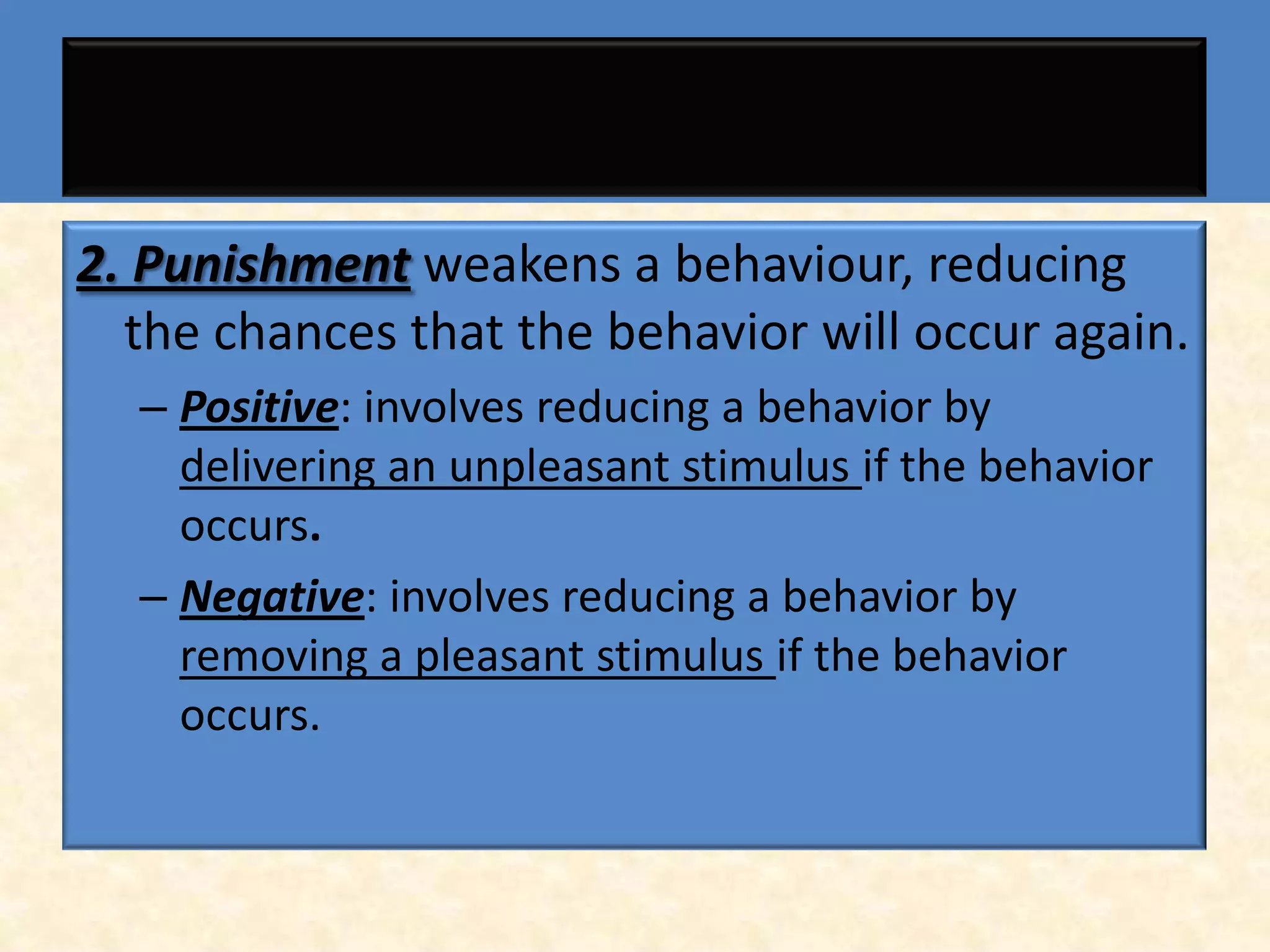 2. Punishment weakens a behaviour, reducing the chances that the behavior will occur again.

– Positive: involves reducing a behavior by delivering an unpleasant stimulus if the behavior occurs.

– Negative: involves reducing a behavior by removing a pleasant stimulus if the behavior occurs.